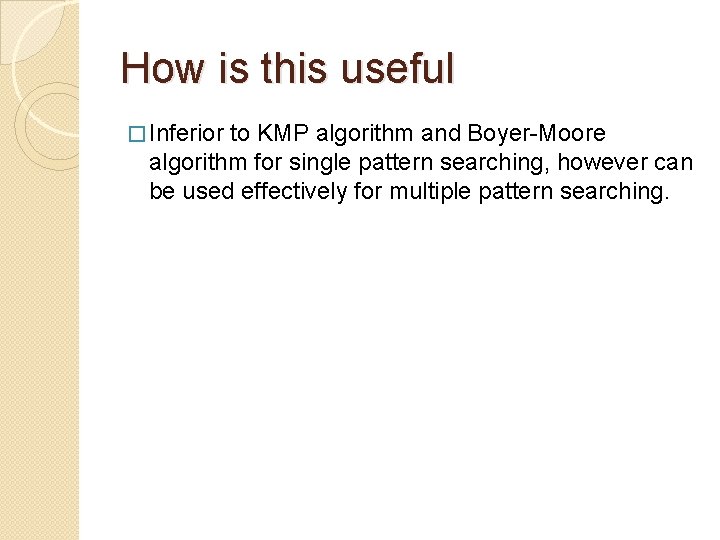 How is this useful

□ Inferior to KMP algorithm and Boyer-Moore algorithm for single pattern searching, however can be used effectively for multiple pattern searching.